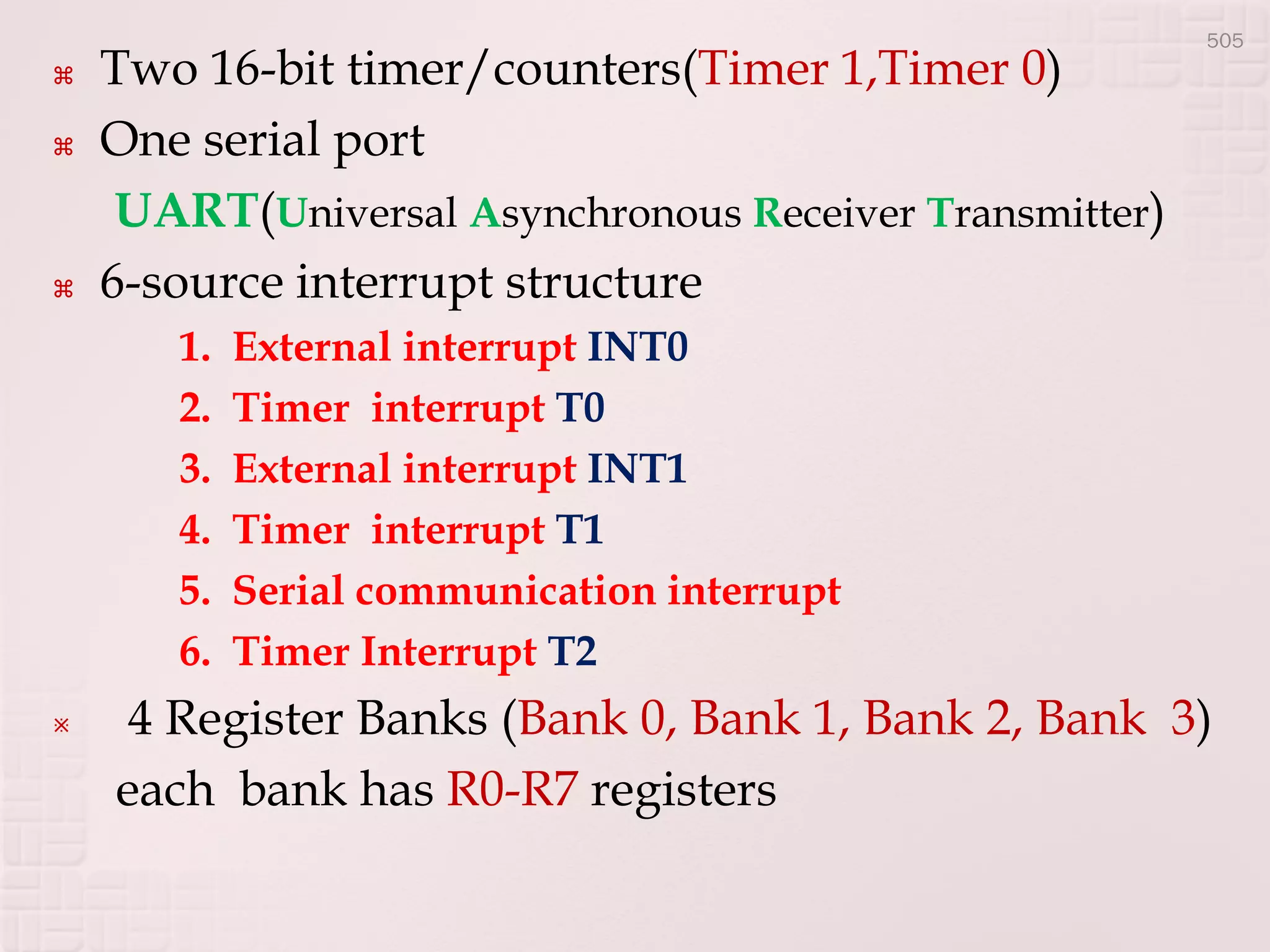 505

⌘ Two 16-bit timer/counters(Timer 1,Timer 0)

⌘ One serial port

UART(Universal Asynchronous Receiver Transmitter)

⌘ 6-source interrupt structure

1. External interrupt INT0
2. Timer interrupt T0
3. External interrupt INT1
4. Timer interrupt T1
5. Serial communication interrupt
6. Timer Interrupt T2

※ 4 Register Banks (Bank 0, Bank 1, Bank 2, Bank 3) each bank has R0-R7 registers